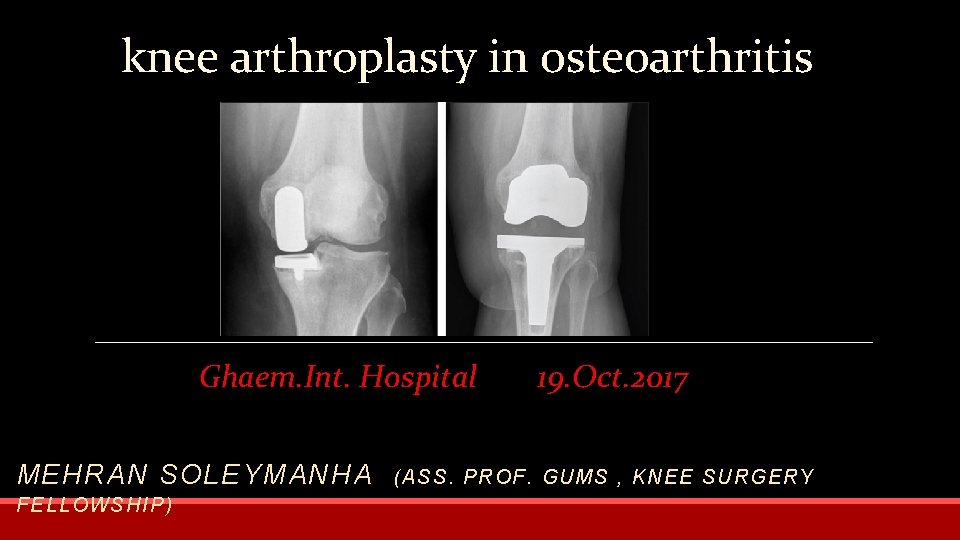 knee arthroplasty in osteoarthritis

Ghaem.Int. Hospital 19.Oct.2017

MEHRAN SOLEYMANHA (ASS. PROF. GUMS , KNEE SURGERY FELLOWSHIP)